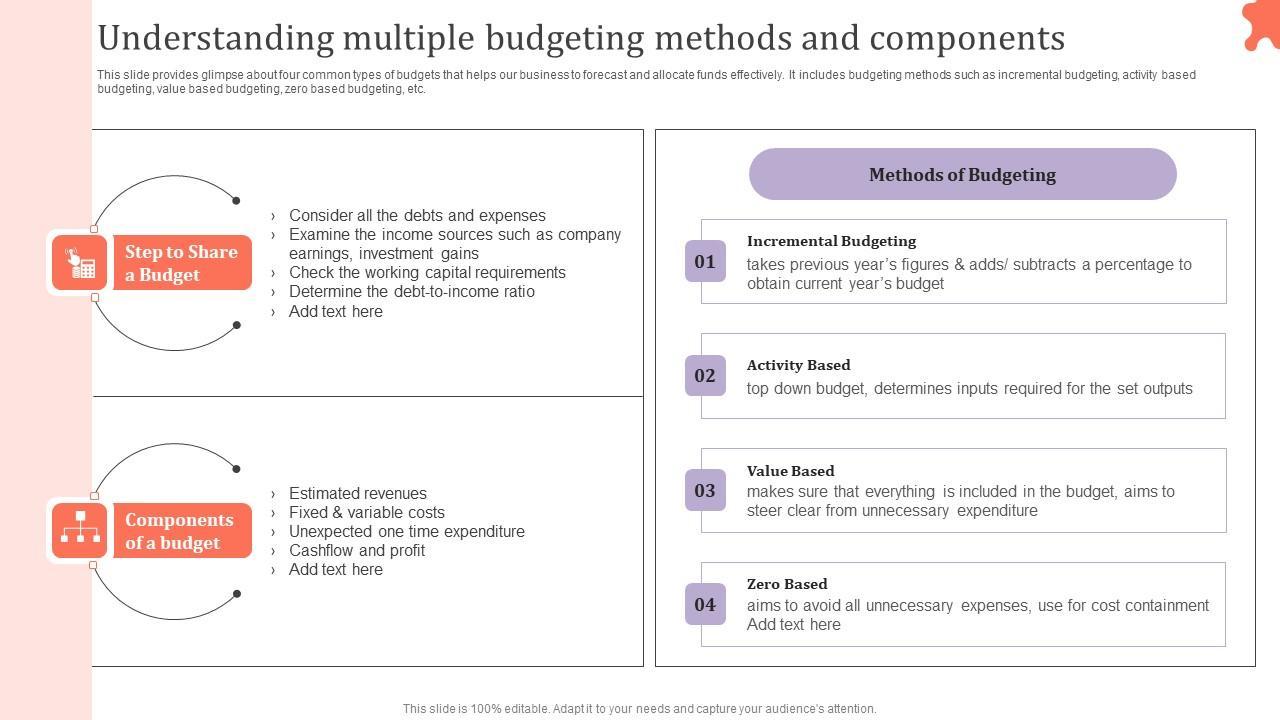 Understanding multiple budgeting methods and components

This slide provides glimpse about four common types of budgets that helps our business to forecast and allocate funds effectively. It includes budgeting methods such as incremental budgeting, activity based budgeting, value based budgeting, zero based budgeting, etc.

Step to Share a Budget

› Consider all the debts and expenses
› Examine the income sources such as company earnings, investment gains
› Check the working capital requirements
› Determine the debt-to-income ratio
› Add text here

Components of a budget

› Estimated revenues
› Fixed & variable costs
› Unexpected one time expenditure
› Cashflow and profit
› Add text here

Methods of Budgeting

01 Incremental Budgeting
takes previous year's figures & adds/ subtracts a percentage to obtain current year's budget

02 Activity Based
top down budget, determines inputs required for the set outputs

03 Value Based
makes sure that everything is included in the budget, aims to steer clear from unnecessary expenditure

04 Zero Based
aims to avoid all unnecessary expenses, use for cost containment
Add text here

This slide is 100% editable. Adapt it to your needs and capture your audience's attention.